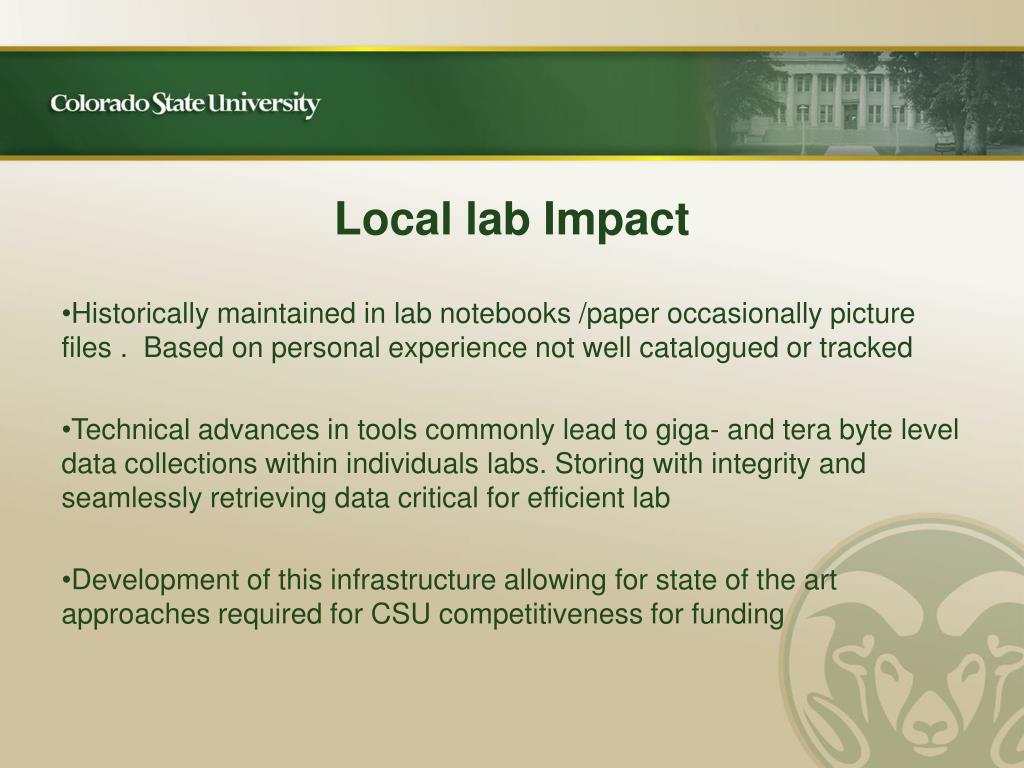 Colorado State University

Local lab Impact

•Historically maintained in lab notebooks /paper occasionally picture files . Based on personal experience not well catalogued or tracked

•Technical advances in tools commonly lead to giga- and tera byte level data collections within individuals labs. Storing with integrity and seamlessly retrieving data critical for efficient lab

•Development of this infrastructure allowing for state of the art approaches required for CSU competitiveness for funding